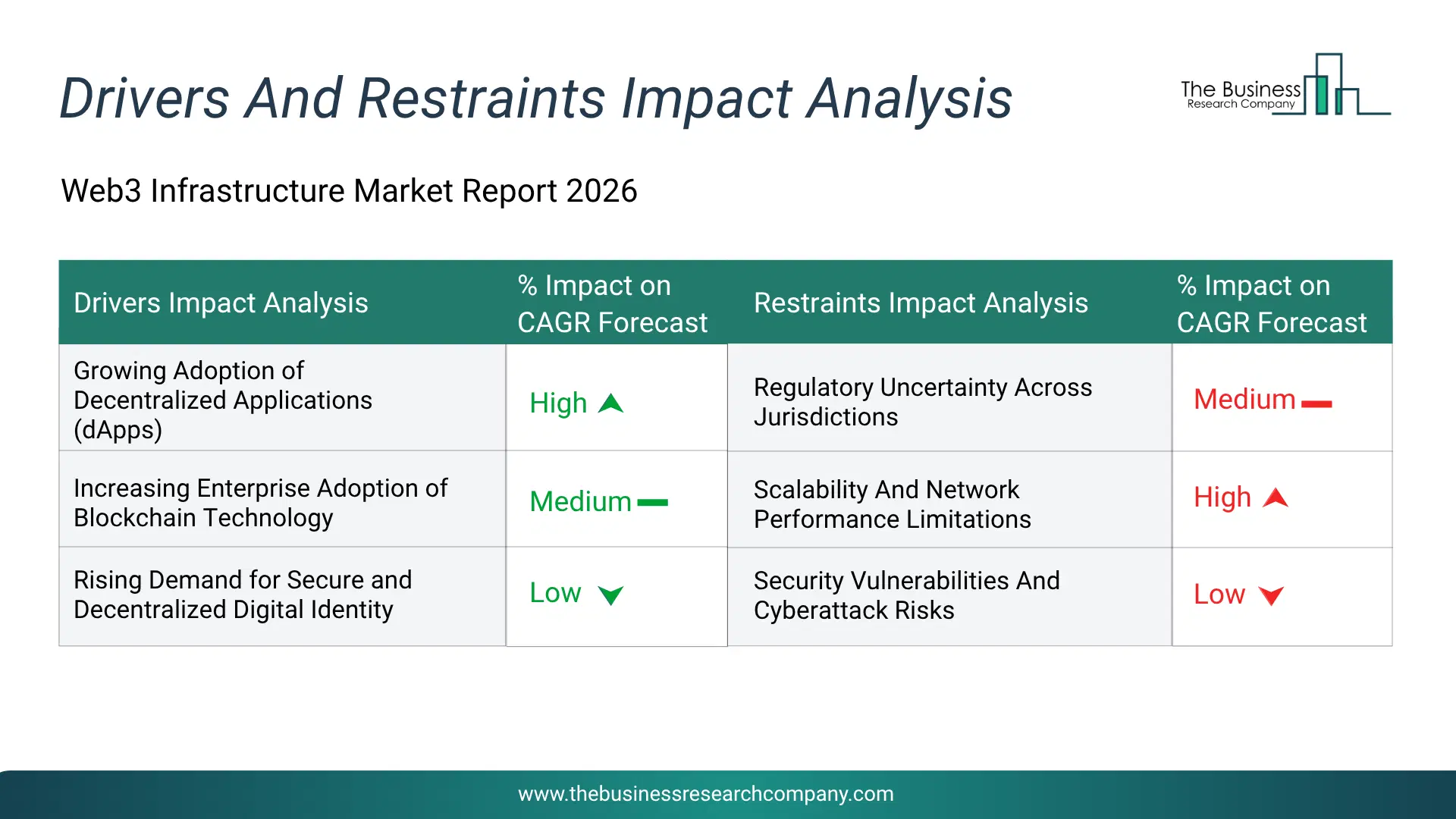 Drivers And Restraints Impact Analysis

The Business Research Company

Web3 Infrastructure Market Report 2026

| Drivers Impact Analysis | % Impact on CAGR Forecast | Restraints Impact Analysis | % Impact on CAGR Forecast |
|---|---|---|---|
| Growing Adoption of Decentralized Applications (dApps) | High | Regulatory Uncertainty Across Jurisdictions | Medium |
| Increasing Enterprise Adoption of Blockchain Technology | Medium | Scalability And Network Performance Limitations | High |
| Rising Demand for Secure and Decentralized Digital Identity | Low | Security Vulnerabilities And Cyberattack Risks | Low |

www.thebusinessresearchcompany.com